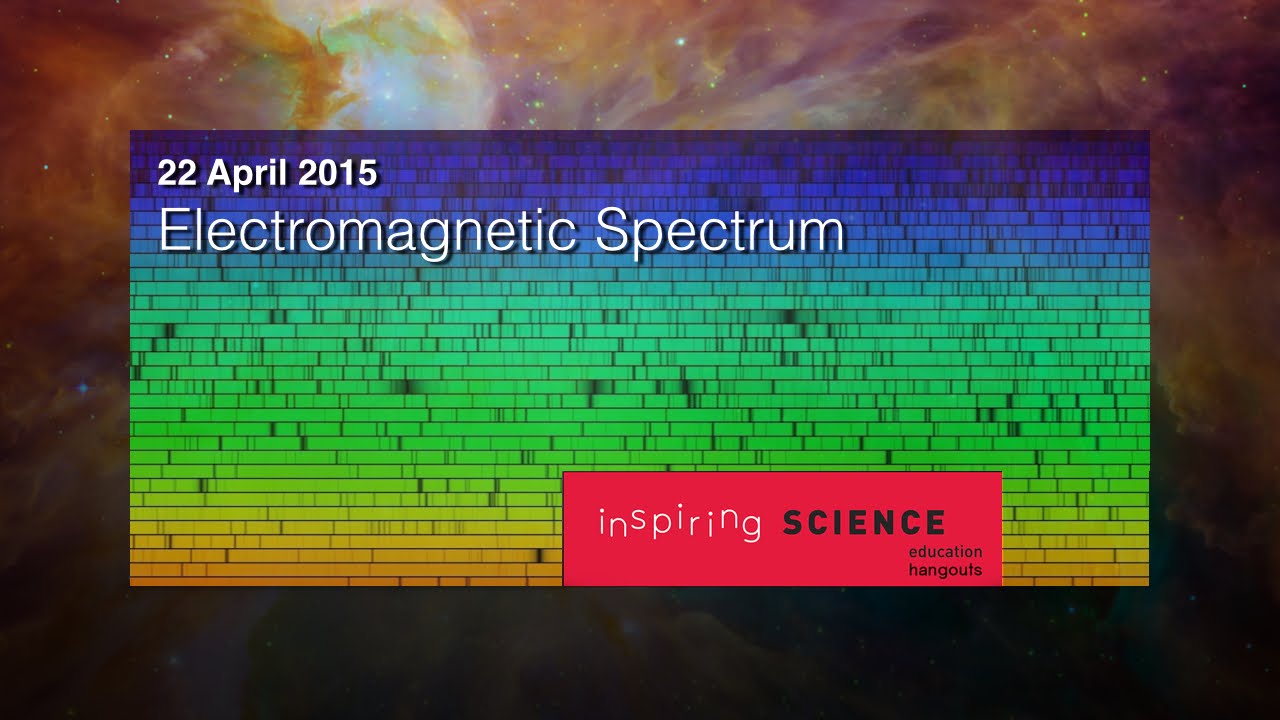 22 April 2015
Electromagnetic Spectrum

inspiring SCIENCE
education
hangouts